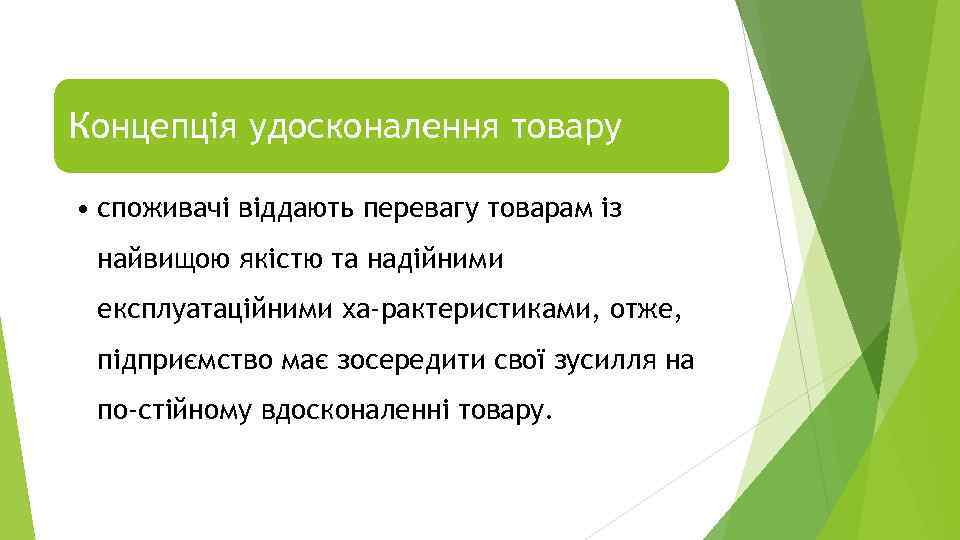 Концепція удосконалення товару

• споживачі віддають перевагу товарам із найвищою якістю та надійними експлуатаційними ха-рактеристиками, отже, підприємство має зосередити свої зусилля на по-стійному вдосконаленні товару.